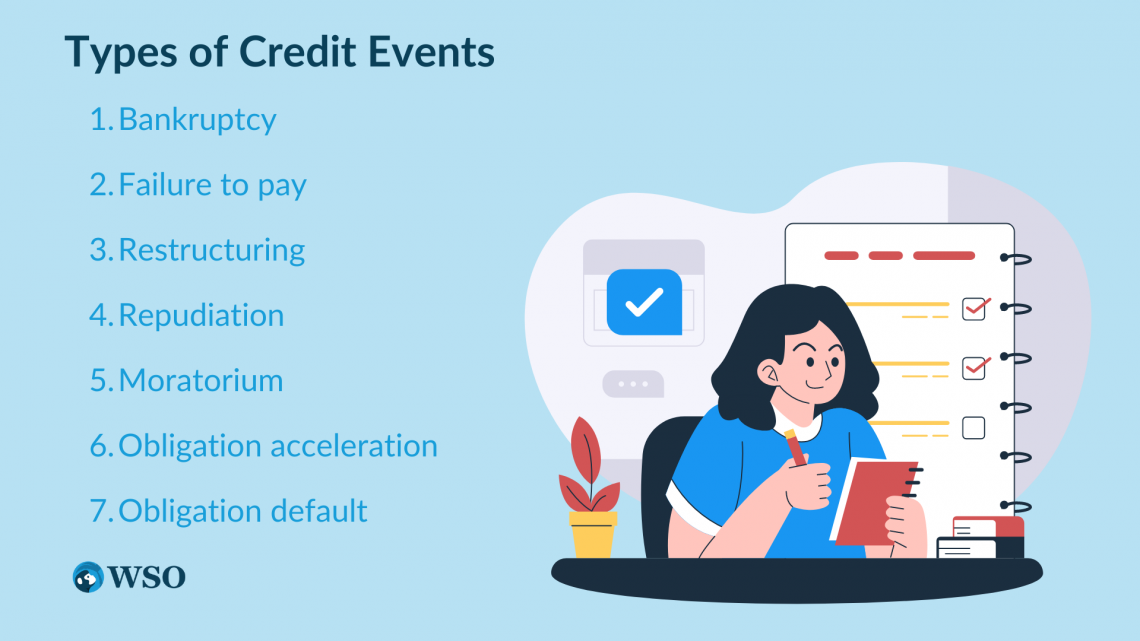 Types of Credit Events

1. Bankruptcy
2. Failure to pay
3. Restructuring
4. Repudiation
5. Moratorium
6. Obligation acceleration
7. Obligation default

WSO